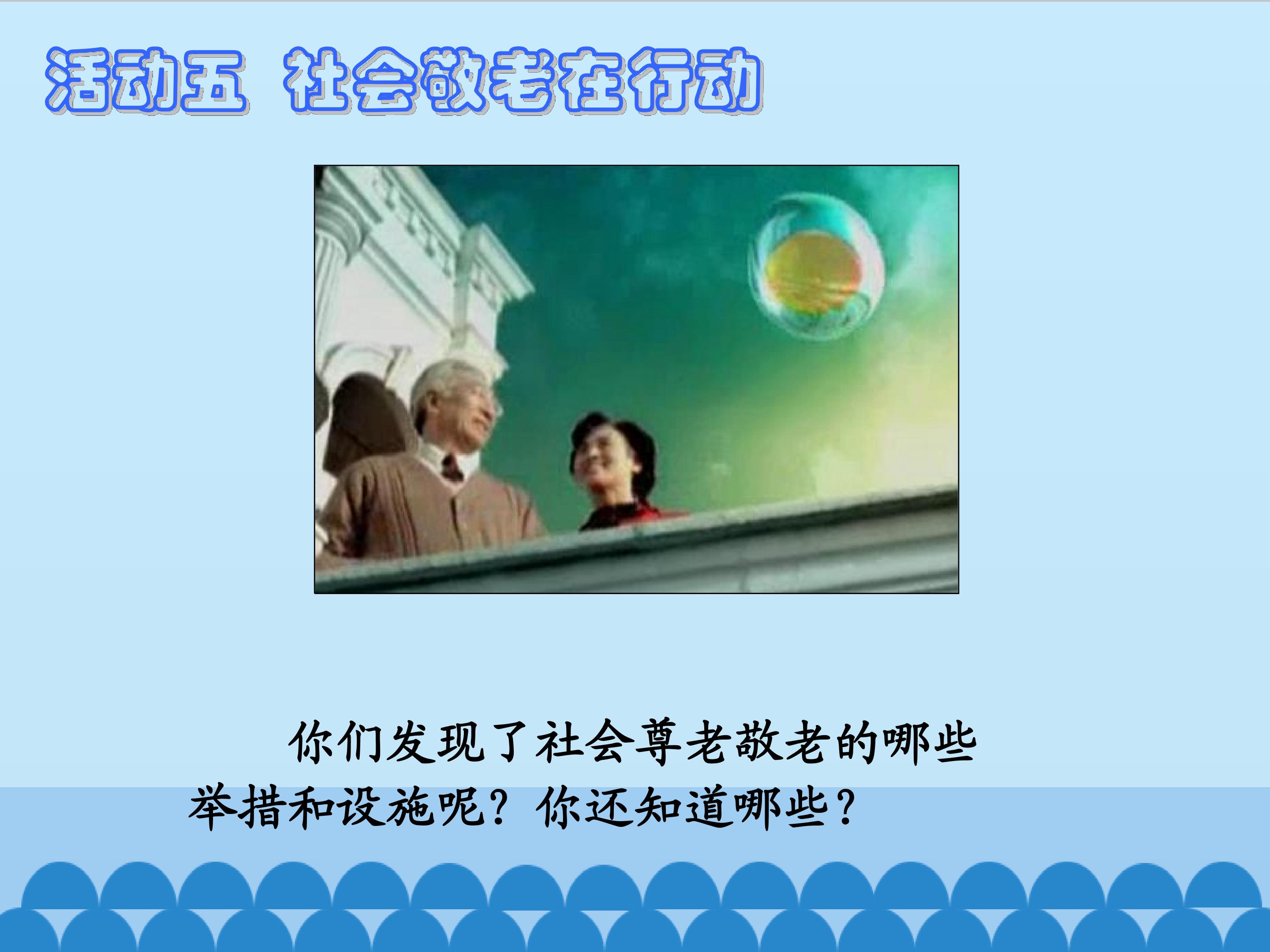 活动五 社会敬老在行动

你们发现了社会尊老敬老的哪些举措和设施呢？你还知道哪些？